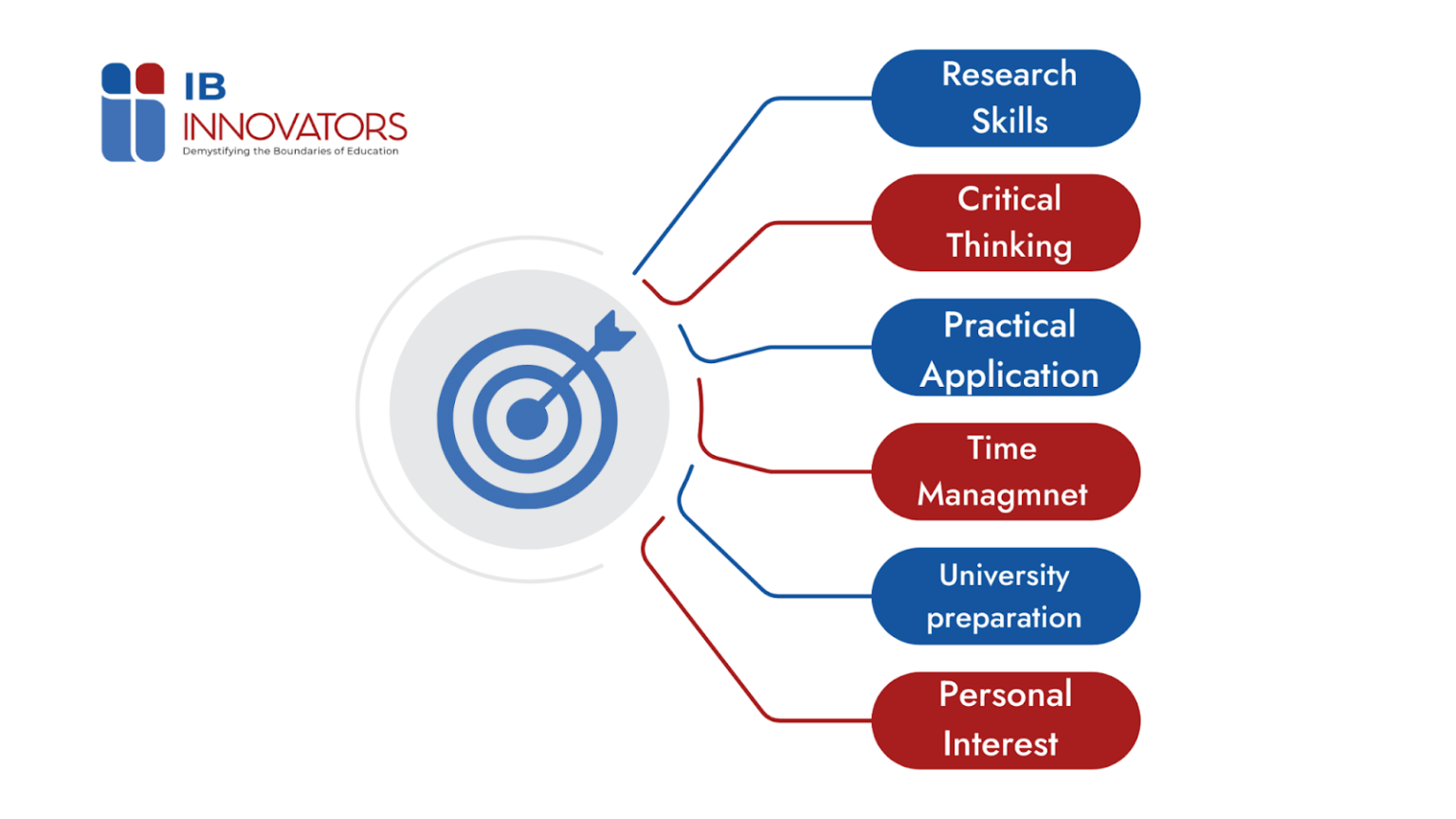 IB INNOVATORS
Demystifying the Boundaries of Education

Research Skills

Critical Thinking

Practical Application

Time Managmnet

University preparation

Personal Interest